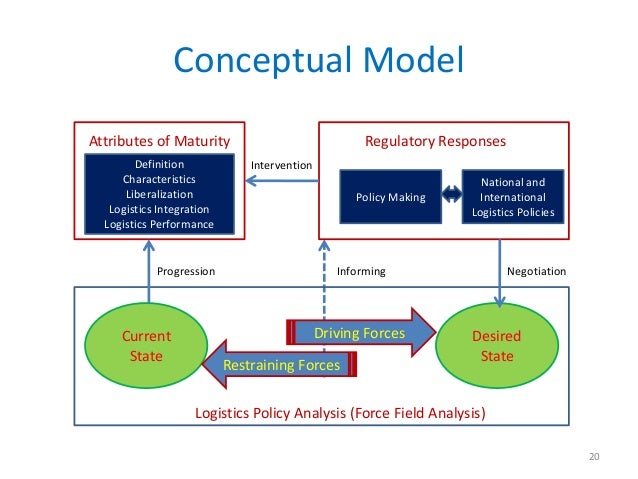 Conceptual Model

Attributes of Maturity

Definition
Characteristics
Liberalization
Logistics Integration
Logistics Performance

Intervention

Regulatory Responses

Policy Making

National and International Logistics Policies

Progression

Informing

Negotiation

Current State

Driving Forces

Restraining Forces

Desired State

Logistics Policy Analysis (Force Field Analysis)

20